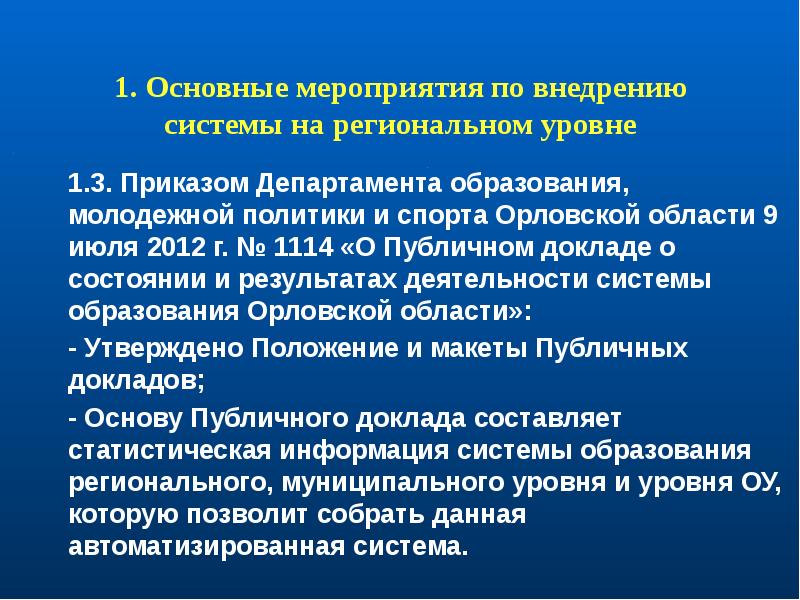 1. Основные мероприятия по внедрению системы на региональном уровне

1.3. Приказом Департамента образования, молодежной политики и спорта Орловской области 9 июля 2012 г. № 1114 «О Публичном докладе о состоянии и результатах деятельности системы образования Орловской области»:

- Утверждено Положение и макеты Публичных докладов;

- Основу Публичного доклада составляет статистическая информация системы образования регионального, муниципального уровня и уровня ОУ, которую позволит собрать данная автоматизированная система.